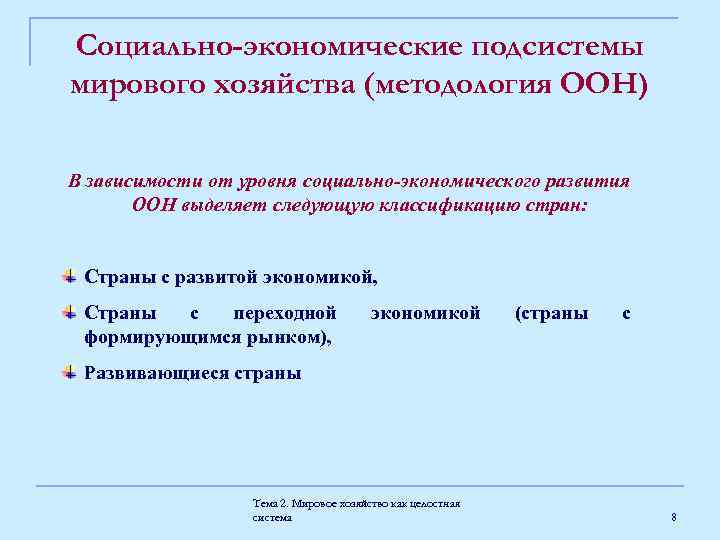 Социально-экономические подсистемы мирового хозяйства (методология ООН)

В зависимости от уровня социально-экономического развития ООН выделяет следующую классификацию стран:

Страны с развитой экономикой,

Страны с переходной экономикой (страны с формирующимся рынком),

Развивающиеся страны

Тема 2. Мировое хозяйство как целостная система

8